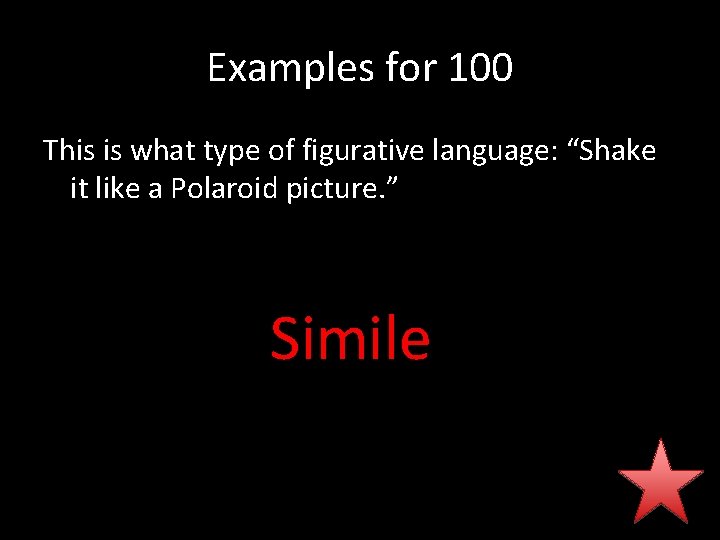 Examples for 100

This is what type of figurative language: “Shake it like a Polaroid picture.”

Simile